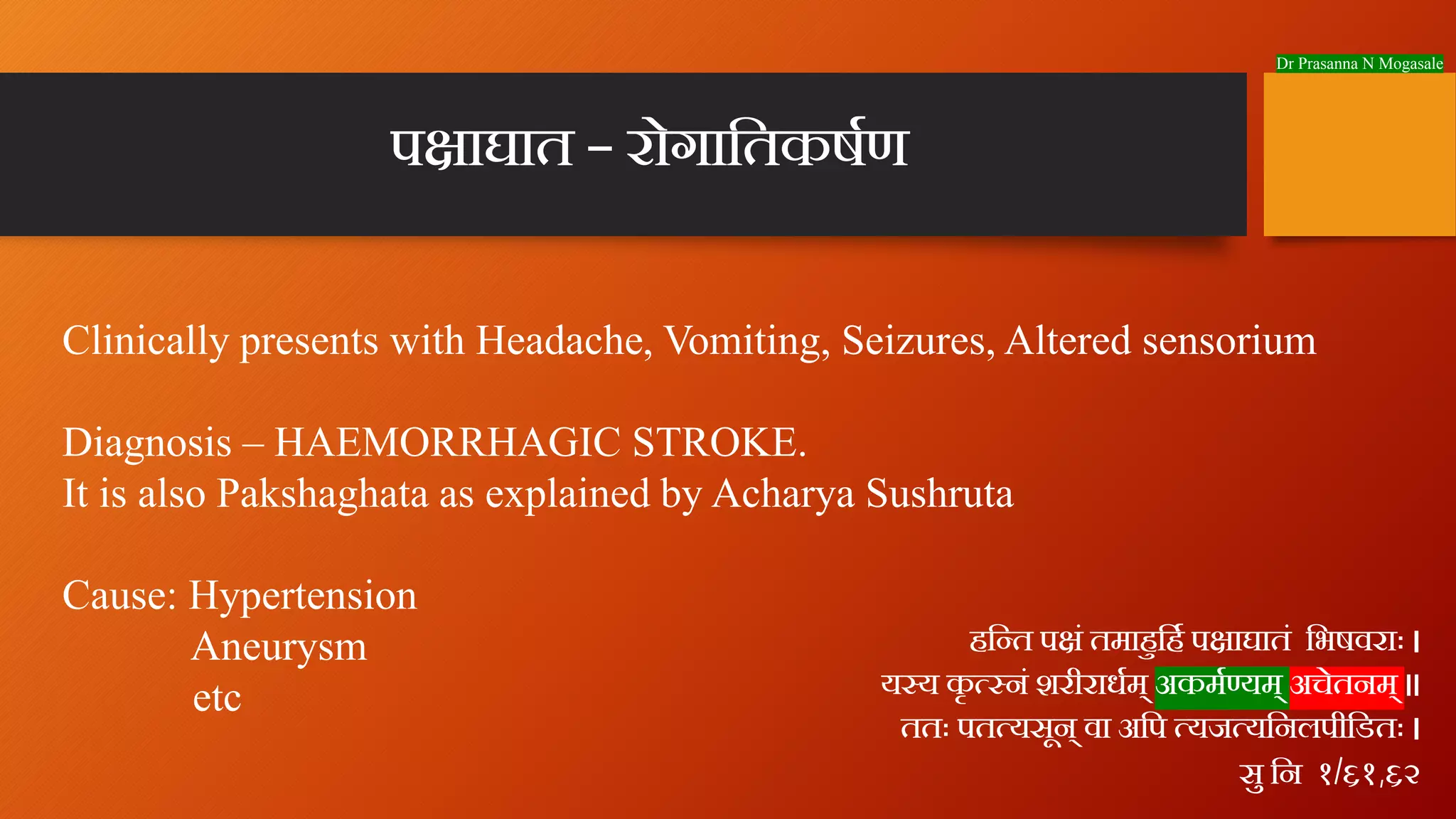 Dr Prasanna N Mogasale

पक्षाघात – रोगातिकर्षण

Clinically presents with Headache, Vomiting, Seizures, Altered sensorium

Diagnosis – HAEMORRHAGIC STROKE.
It is also Pakshaghata as explained by Acharya Sushruta

Cause: Hypertension
Aneurysm
etc

हन्ति पक्षं तमाहुर्हि पक्षाघातं भिषवराः।
यस्य कृत्स्नं शरीरार्धम् अकर्मण्यम् अचेतनम्॥
ततः पतत्यसून् वा अपि त्यजत्यनिलपीडितः।
सु नि १/६१,६२